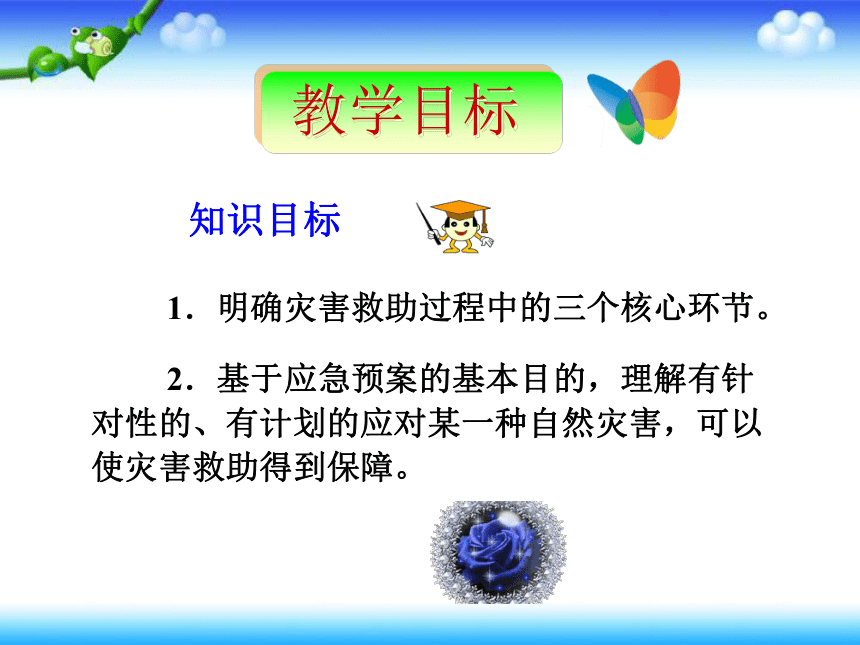 教学目标

知识目标

1．明确灾害救助过程中的三个核心环节。

2．基于应急预案的基本目的，理解有针对性的、有计划的应对某一种自然灾害，可以使灾害救助得到保障。